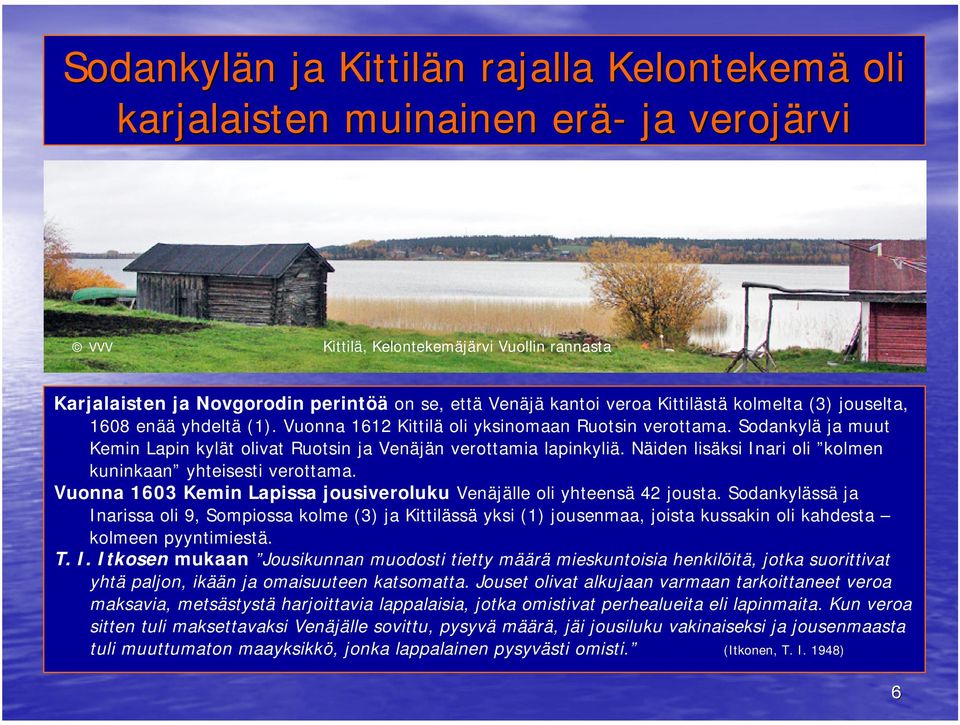 Sodankylän ja Kittilän rajalla Kelontekemä oli karjalaisten muinainen erä- ja verojärvi

© VVV

Kittilä, Kelontekemäjärvi Vuollin rannasta

Karjalaisten ja Novgorodin perintöä on se, että Venäjä kantoi veroa Kittilästä kolmelta (3) jouselta, 1608 enää yhdeltä (1). Vuonna 1612 Kittilä oli yksinomaan Ruotsin verottama. Sodankylä ja muut Kemin Lapin kylät olivat Ruotsin ja Venäjän verottamia lapinkyliä. Näiden lisäksi Inari oli ”kolmen kuninkaan” yhteisesti verottama.

Vuonna 1603 Kemin Lapissa jousiveroluku Venäjälle oli yhteensä 42 jousta. Sodankylässä ja Inarissa oli 9, Sompiossa kolme (3) ja Kittilässä yksi (1) jousenmaa, joista kussakin oli kahdesta – kolmeen pyyntimiestä.

T. I. Itkosen mukaan ”Jousikunnan muodosti tietty määrä mieskuntoisia henkilöitä, jotka suorittivat yhtä paljon, ikään ja omaisuuteen katsomatta. Jouset olivat alkujaan varmaan tarkoittaneet veroa maksavia, metsästystä harjoittavia lappalaisia, jotka omistivat perhealueita eli lapinmaita. Kun veroa sitten tuli maksettavaksi Venäjälle sovittu, pysyvä määrä, jäi jousiluku vakinaiseksi ja jousenmaasta tuli muuttumaton maayksikkö, jonka lappalainen pysyvästi omisti.” (Itkonen, T. I. 1948)

6